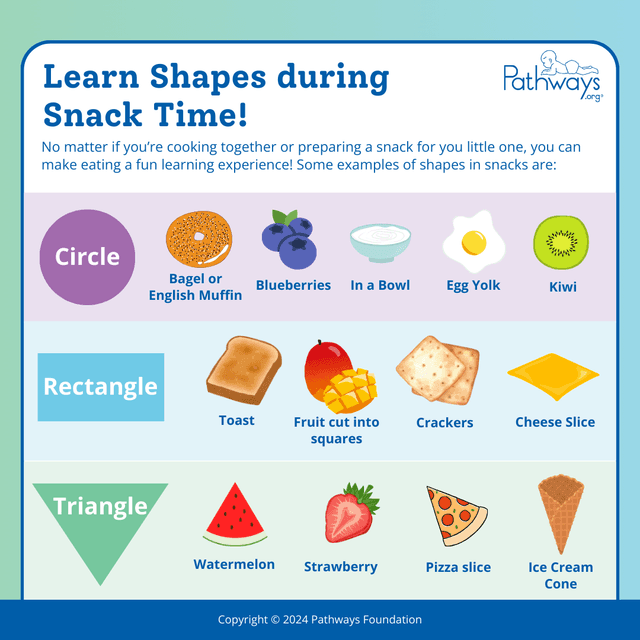 Learn Shapes during Snack Time!

Pathways .org

No matter if you're cooking together or preparing a snack for you little one, you can make eating a fun learning experience! Some examples of shapes in snacks are:

Circle

Bagel or English Muffin

Blueberries

In a Bowl

Egg Yolk

Kiwi

Rectangle

Toast

Fruit cut into squares

Crackers

Cheese Slice

Triangle

Watermelon

Strawberry

Pizza slice

Ice Cream Cone

Copyright © 2024 Pathways Foundation